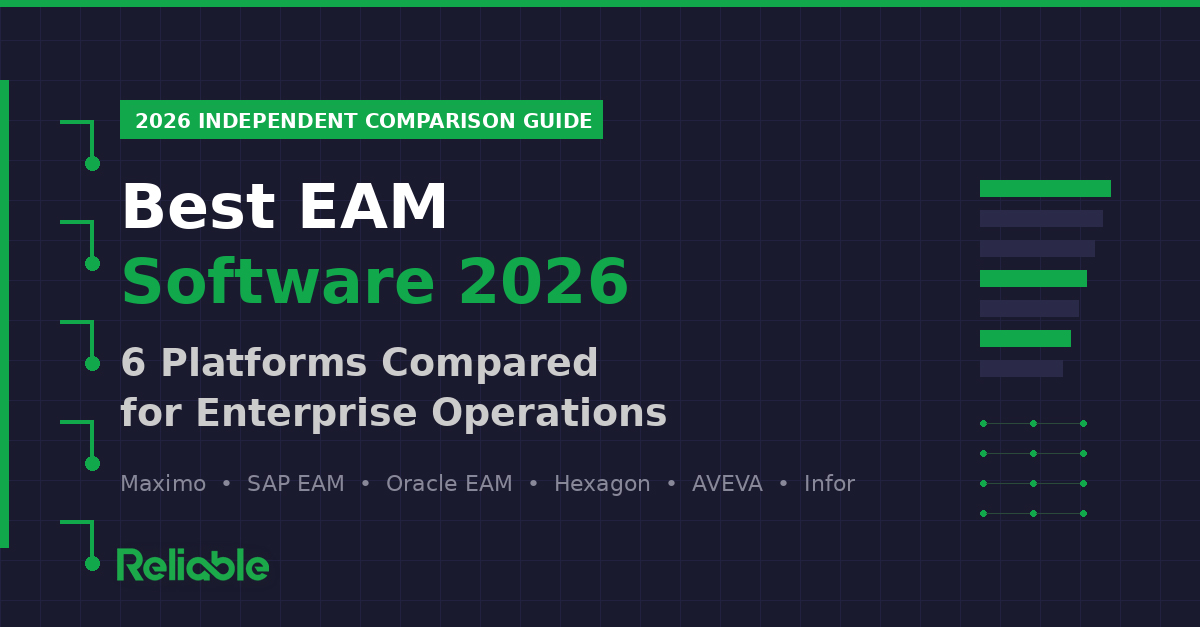 2026 INDEPENDENT COMPARISON GUIDE

Best EAM
Software 2026

6 Platforms Compared for Enterprise Operations

Maximo • SAP EAM • Oracle EAM • Hexagon • AVEVA • Infor

Reliable